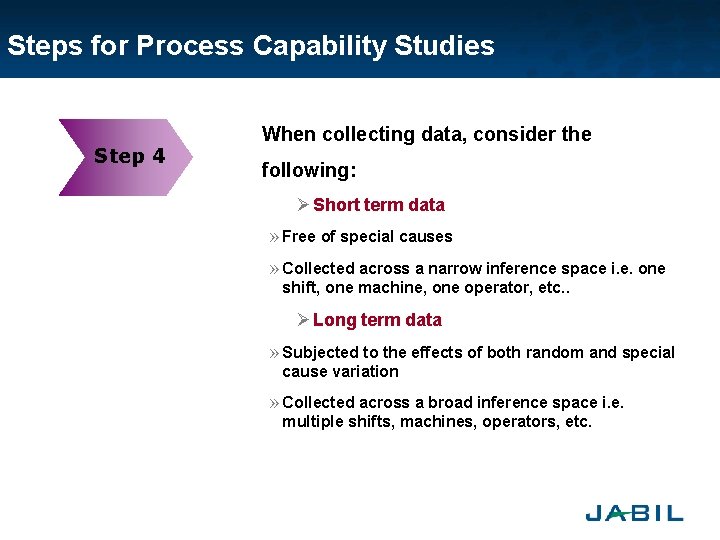 Steps for Process Capability Studies

Step 4

When collecting data, consider the following:

➢ Short term data

» Free of special causes

» Collected across a narrow inference space i.e. one shift, one machine, one operator, etc..

➢ Long term data

» Subjected to the effects of both random and special cause variation

» Collected across a broad inference space i.e. multiple shifts, machines, operators, etc.

JABIL